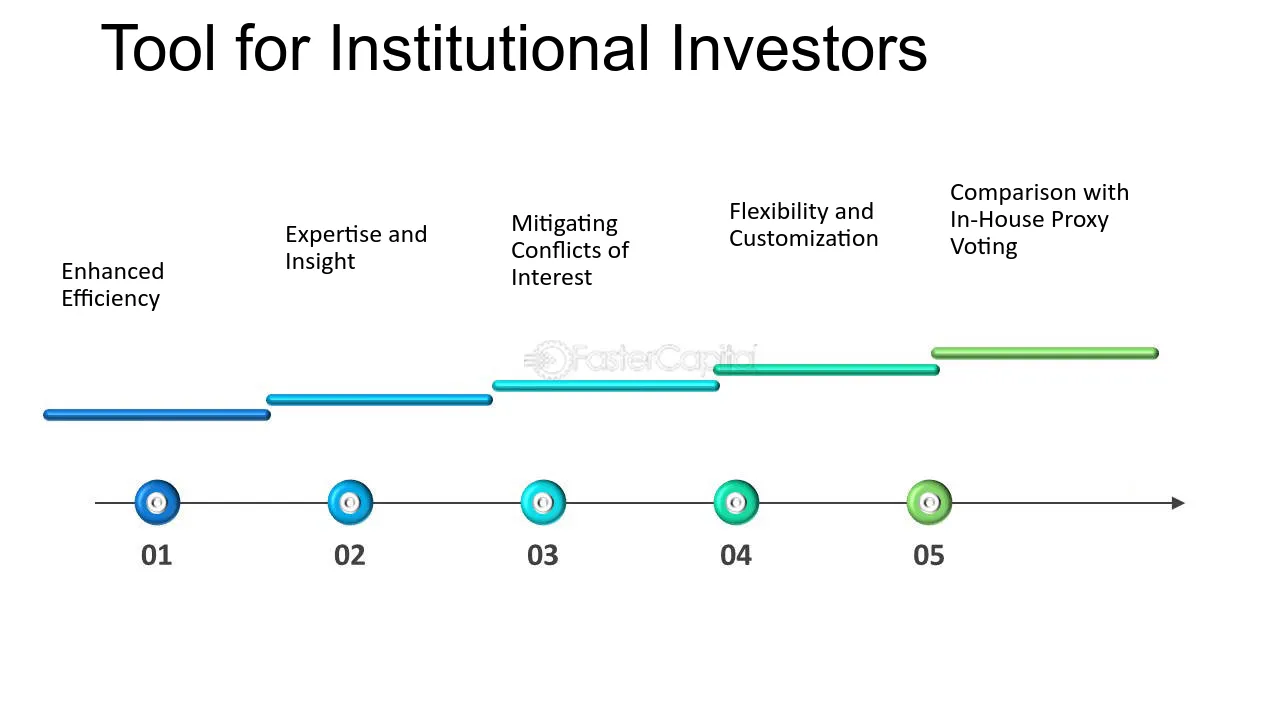 Tool for Institutional Investors

Enhanced Efficiency

Expertise and Insight

Mitigating Conflicts of Interest

Flexibility and Customization

Comparison with In-House Proxy Voting

01

02

03

04

05

FasterCapital